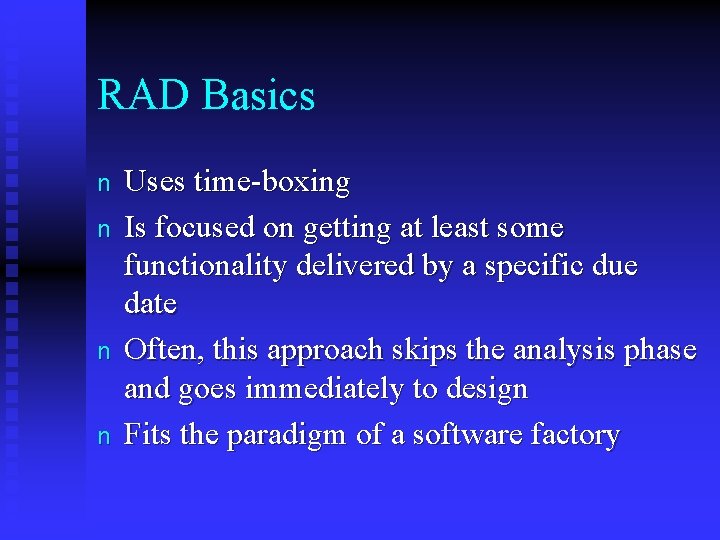 RAD Basics

n Uses time-boxing

n Is focused on getting at least some functionality delivered by a specific due date

n Often, this approach skips the analysis phase and goes immediately to design

n Fits the paradigm of a software factory